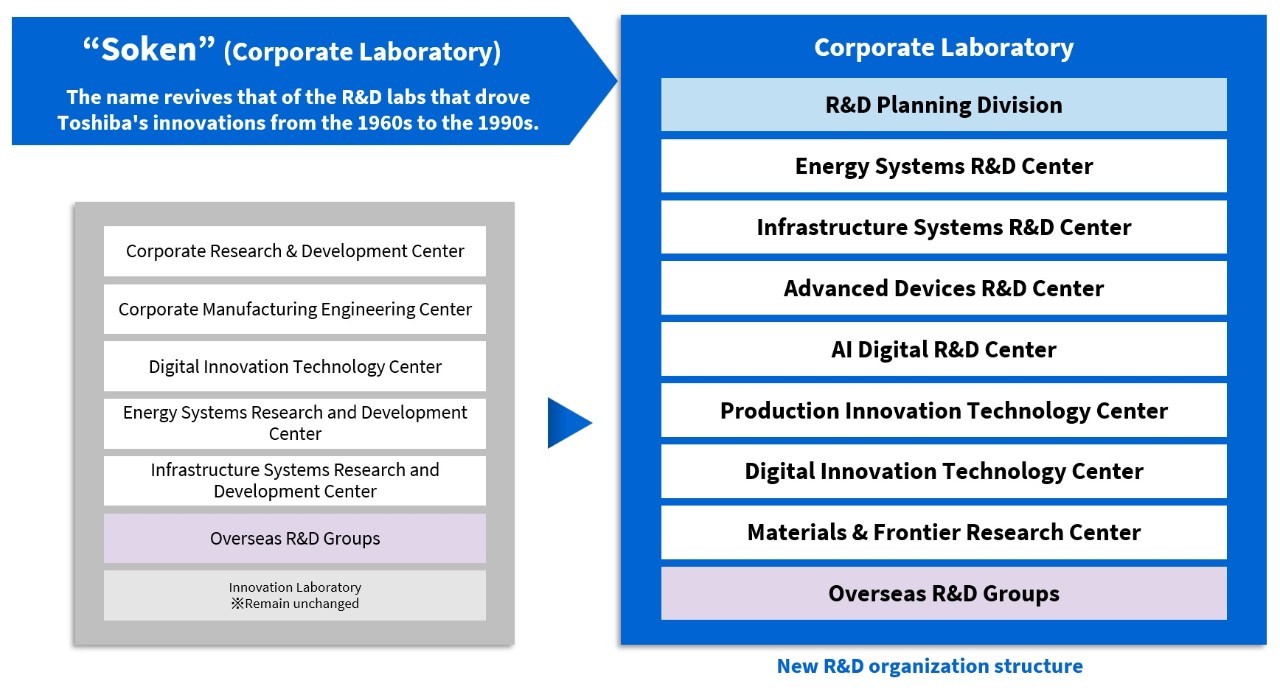 “Soken” (Corporate Laboratory)

The name revives that of the R&D labs that drove Toshiba's innovations from the 1960s to the 1990s.

Corporate Research & Development Center

Corporate Manufacturing Engineering Center

Digital Innovation Technology Center

Energy Systems Research and Development Center

Infrastructure Systems Research and Development Center

Overseas R&D Groups

Innovation Laboratory
※Remain unchanged

Corporate Laboratory

R&D Planning Division

Energy Systems R&D Center

Infrastructure Systems R&D Center

Advanced Devices R&D Center

AI Digital R&D Center

Production Innovation Technology Center

Digital Innovation Technology Center

Materials & Frontier Research Center

Overseas R&D Groups

New R&D organization structure